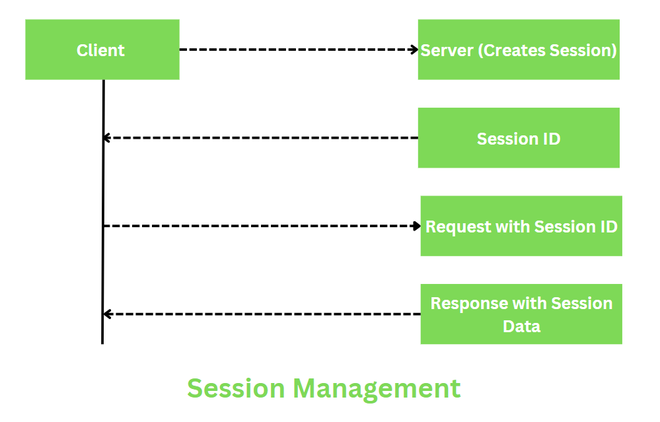 Client

Server (Creates Session)

Session ID

Request with Session ID

Response with Session Data

Session Management